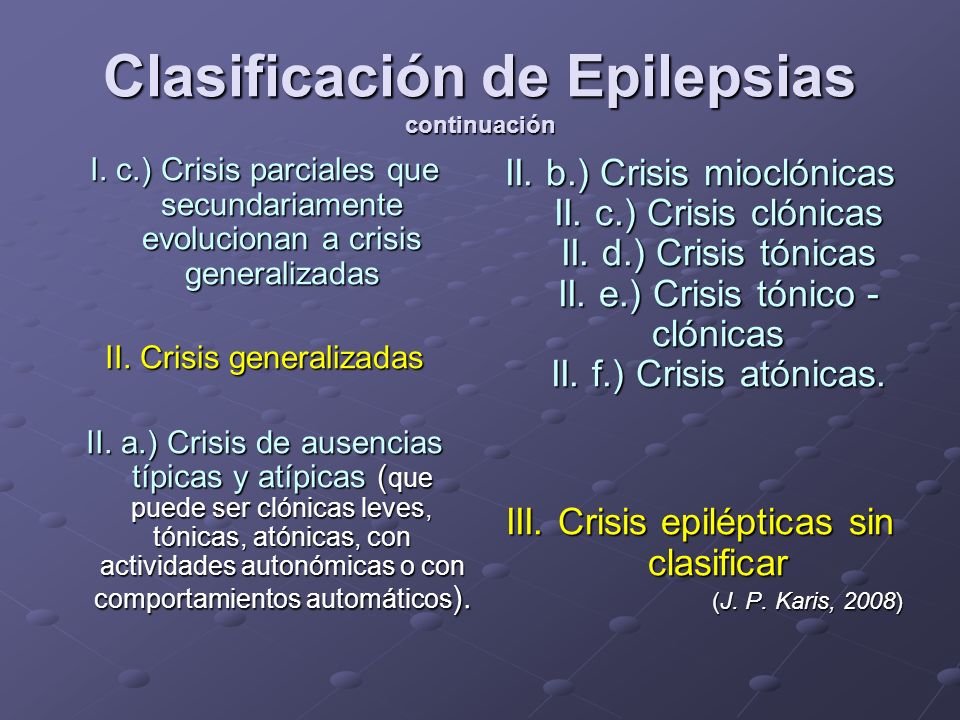 Clasificación de Epilepsias
continuación

I. c.) Crisis parciales que secundariamente evolucionan a crisis generalizadas

II. Crisis generalizadas

II. a.) Crisis de ausencias típicas y atípicas (que puede ser clónicas leves, tónicas, atónicas, con actividades autonómicas o con comportamientos automáticos).

II. b.) Crisis mioclónicas
II. c.) Crisis clónicas
II. d.) Crisis tónicas
II. e.) Crisis tónico - clónicas
II. f.) Crisis atónicas.

III. Crisis epilépticas sin clasificar
(J. P. Karis, 2008)